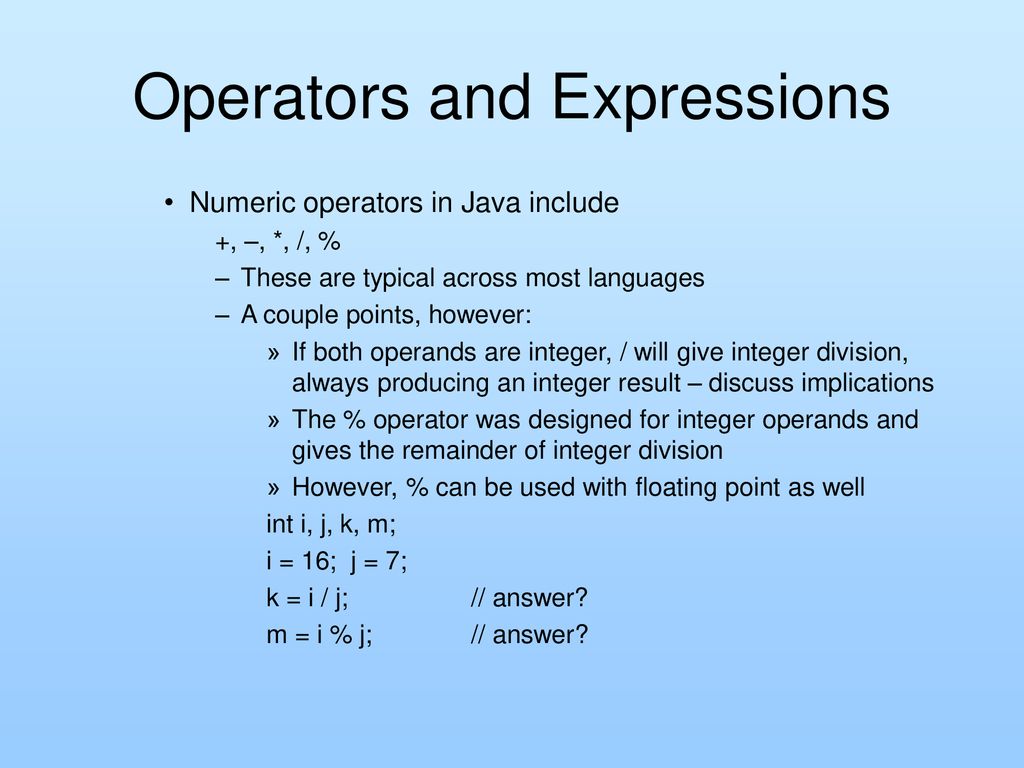 Operators and Expressions

• Numeric operators in Java include

+, –, *, /, %

– These are typical across most languages

– A couple points, however:

» If both operands are integer, / will give integer division, always producing an integer result – discuss implications

» The % operator was designed for integer operands and gives the remainder of integer division

» However, % can be used with floating point as well

int i, j, k, m;

i = 16; j = 7;

k = i / j; // answer?

m = i % j; // answer?